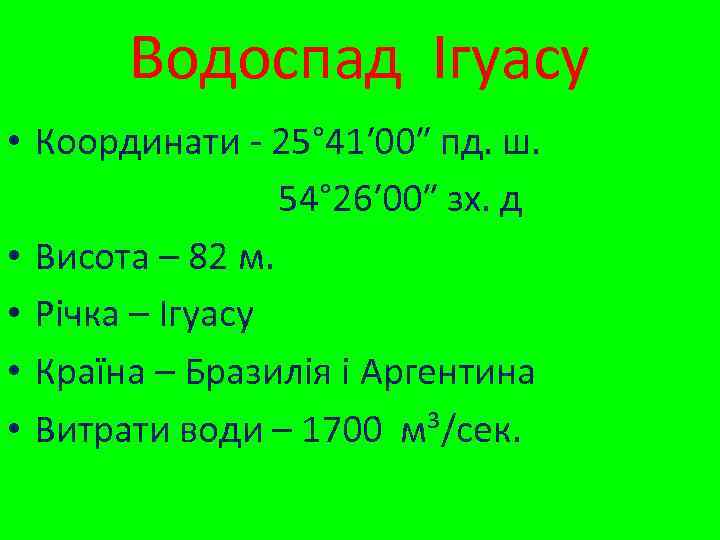 Водоспад Ігуасу

• Координати - 25°41′00″ пд. ш.
54°26′00″ зх. д

• Висота – 82 м.

• Річка – Ігуасу

• Країна – Бразилія і Аргентина

• Витрати води – 1700 $м^3$/сек.